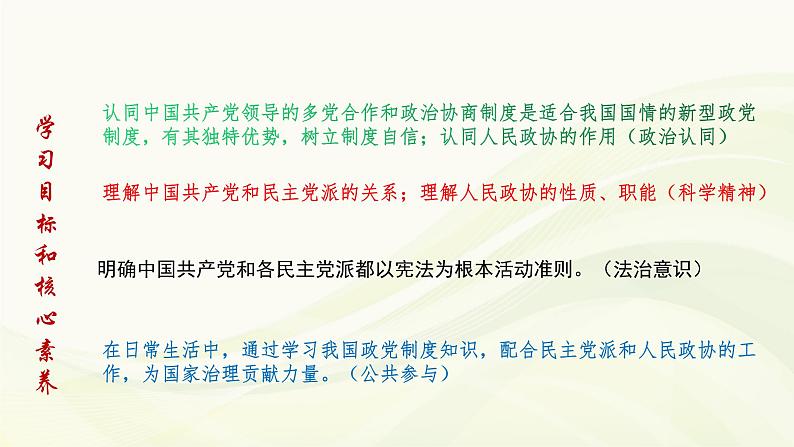 学习目标和核心素养

认同中国共产党领导的多党合作和政治协商制度是适合我国国情的新型政党制度，有其独特优势，树立制度自信；认同人民政协的作用（政治认同）

理解中国共产党和民主党派的关系；理解人民政协的性质、职能（科学精神）

明确中国共产党和各民主党派都以宪法为根本活动准则。（法治意识）

在日常生活中，通过学习我国政党制度知识，配合民主党派和人民政协的工作，为国家治理贡献力量。（公共参与）